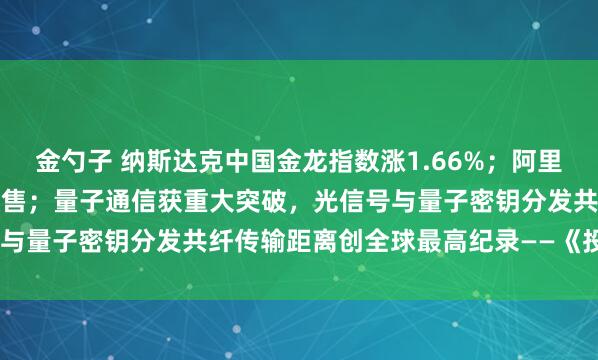 金勺子 纳斯达克中国金龙指数涨1.66%；阿里

售；量子通信获重大突破，光信号与量子密钥分发共

与量子密钥分发共纤传输距离创全球最高纪录——《投